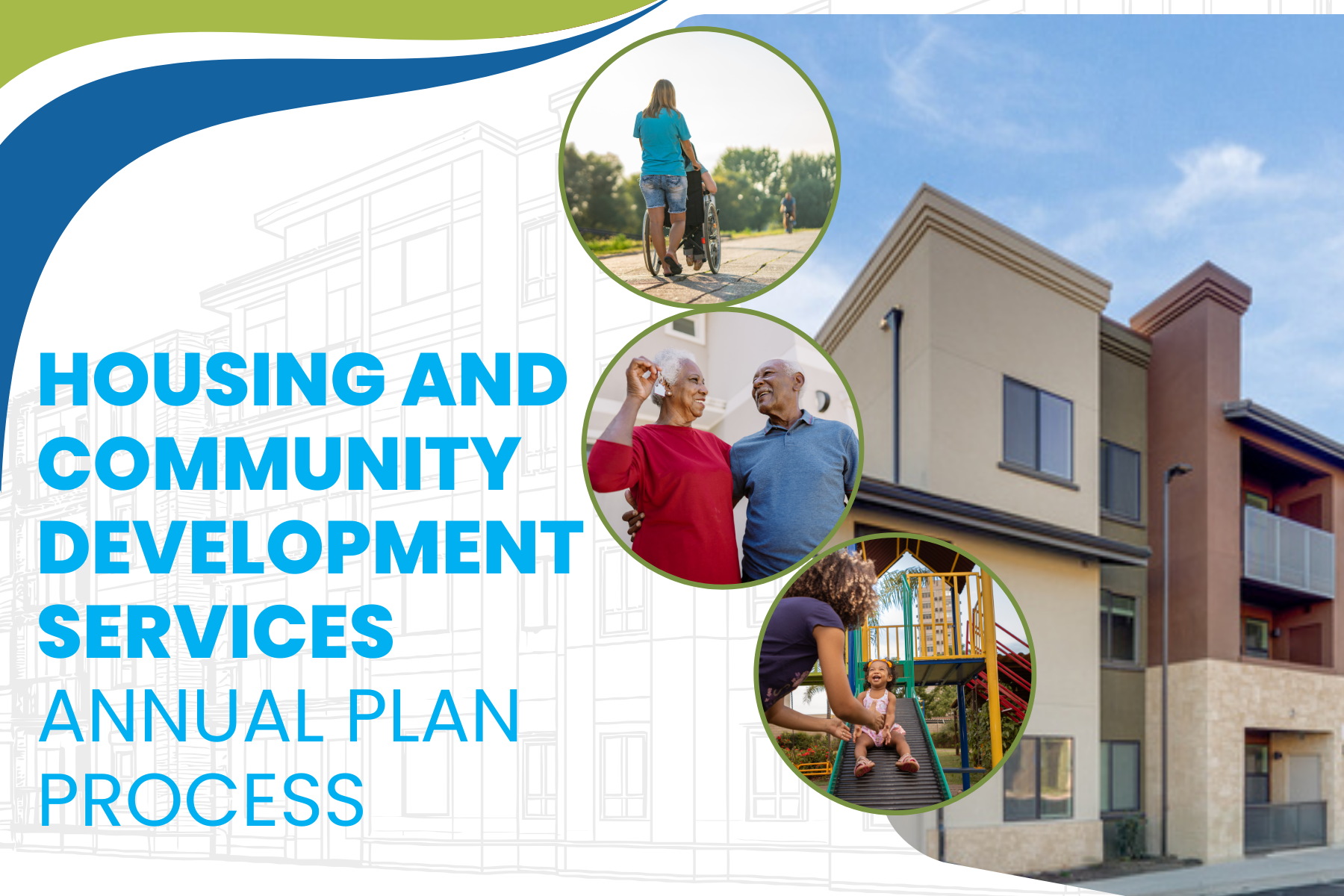 HOUSING AND COMMUNITY DEVELOPMENT SERVICES
ANNUAL PLAN PROCESS